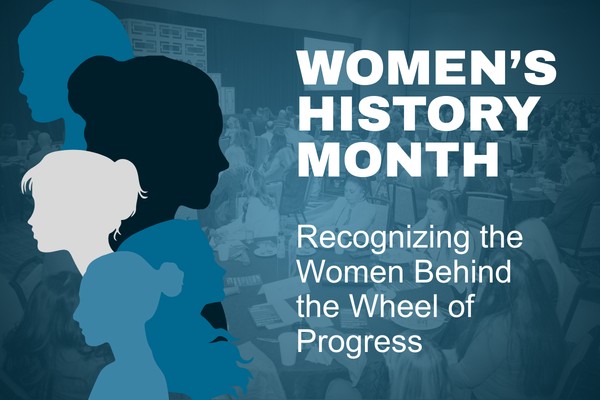 WOMEN'S HISTORY MONTH

Recognizing the Women Behind the Wheel of Progress